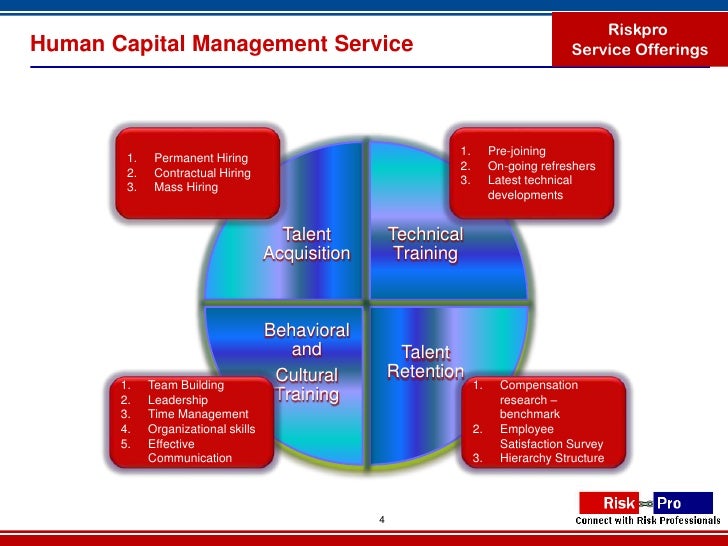 Human Capital Management Service

Riskpro
Service Offerings

1. Permanent Hiring
2. Contractual Hiring
3. Mass Hiring

1. Pre-joining
2. On-going refreshers
3. Latest technical developments

Talent Acquisition

Technical Training

Behavioral and Cultural Training

Talent Retention

1. Team Building
2. Leadership
3. Time Management
4. Organizational skills
5. Effective Communication

1. Compensation research – benchmark
2. Employee Satisfaction Survey
3. Hierarchy Structure

4

Risk Pro
Connect with Risk Professionals